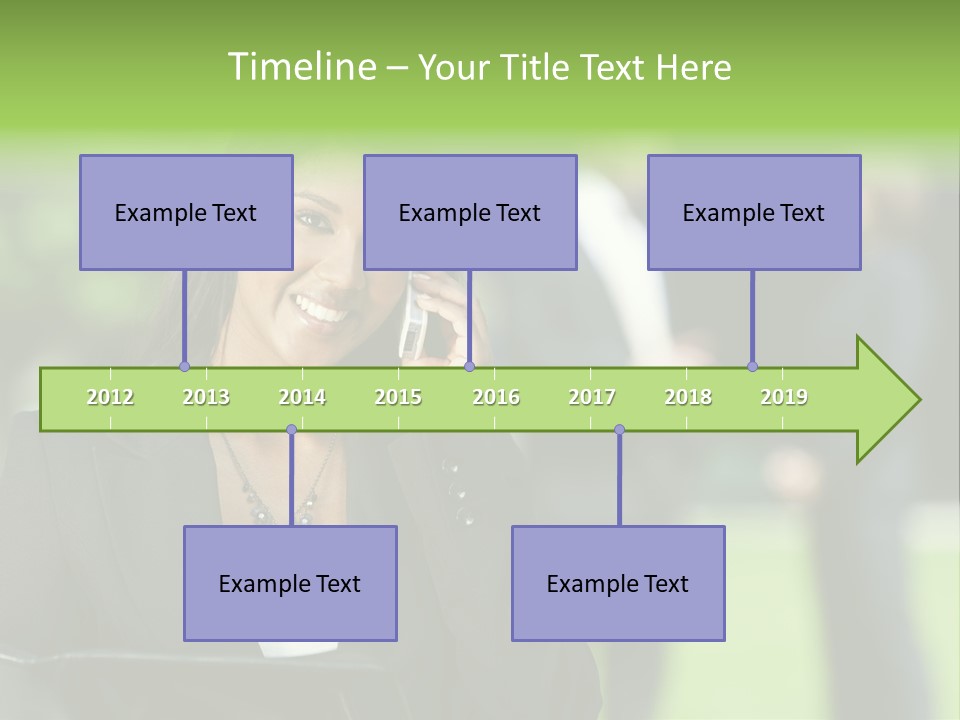 Timeline – Your Title Text Here

Example Text

Example Text

Example Text

2012 2013 2014 2015 2016 2017 2018 2019

Example Text

Example Text